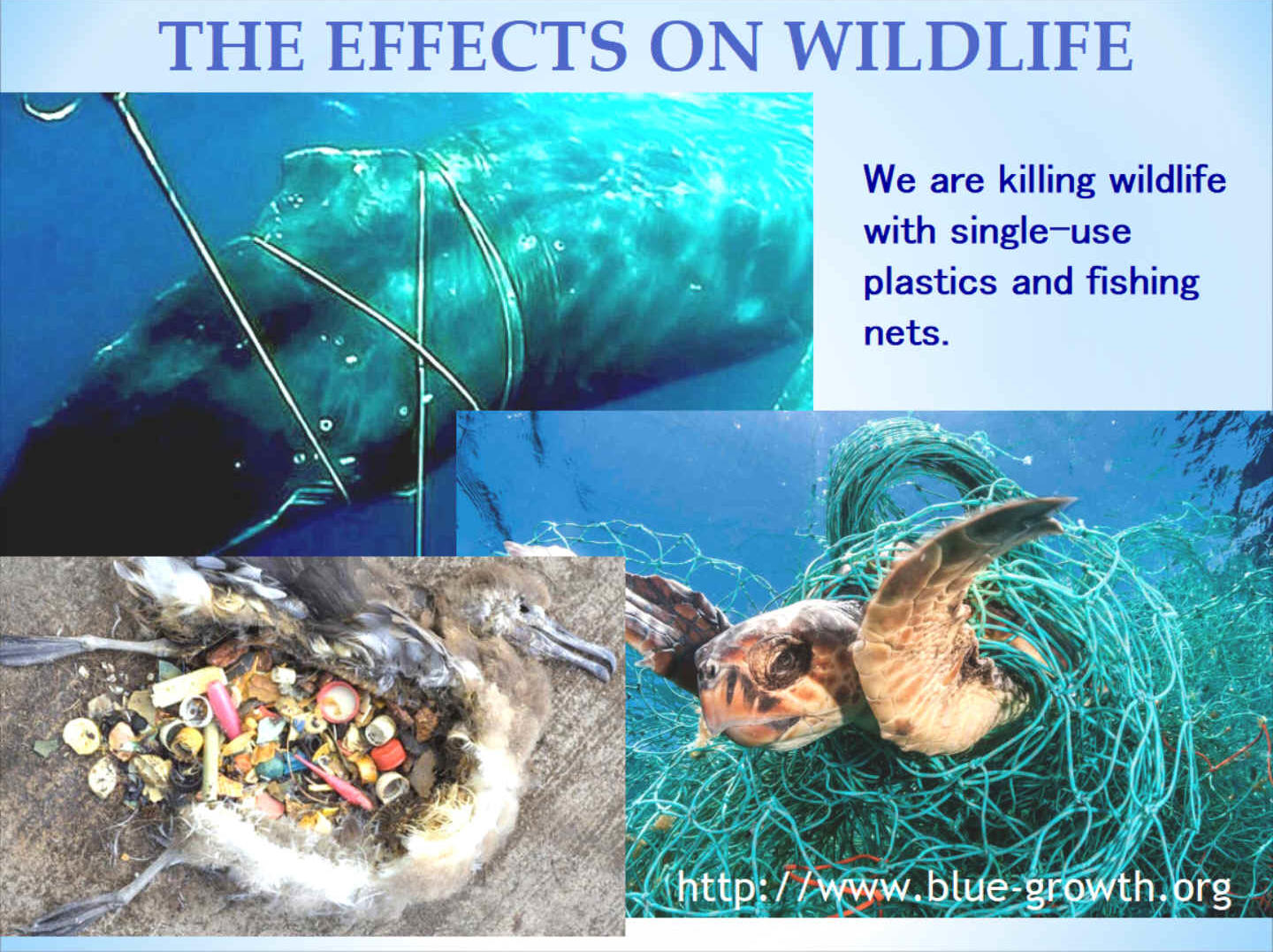 THE EFFECTS ON WILDLIFE

We are killing wildlife with single-use plastics and fishing nets.

http://www.blue-growth.org